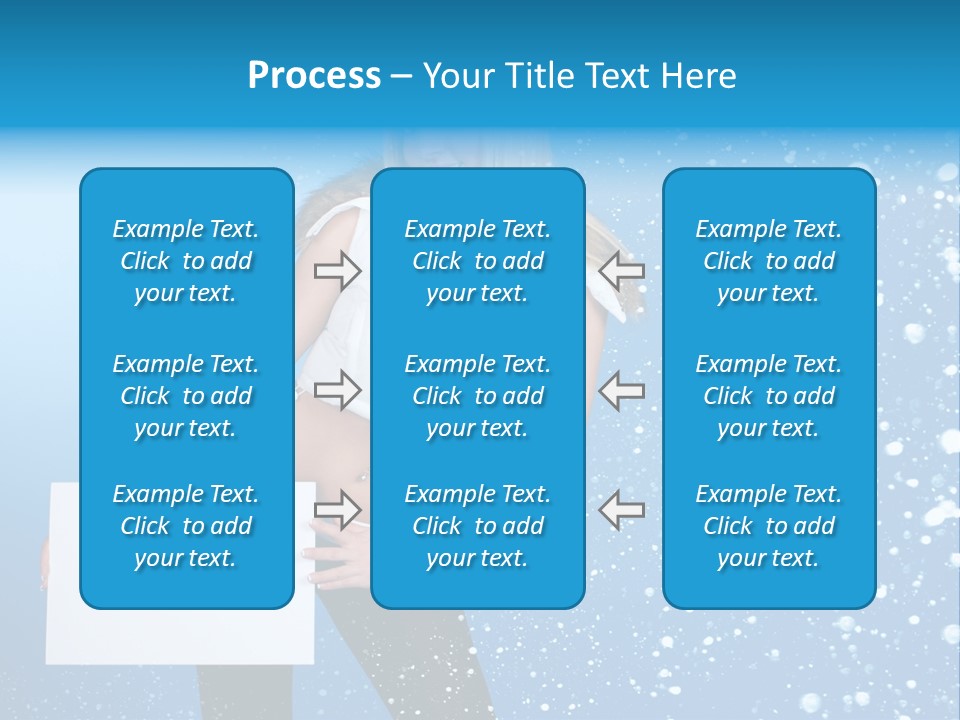 Process – Your Title Text Here

Example Text. Click to add your text.

Example Text. Click to add your text.

Example Text. Click to add your text.

Example Text. Click to add your text.

Example Text. Click to add your text.

Example Text. Click to add your text.

Example Text. Click to add your text.

Example Text. Click to add your text.

Example Text. Click to add your text.